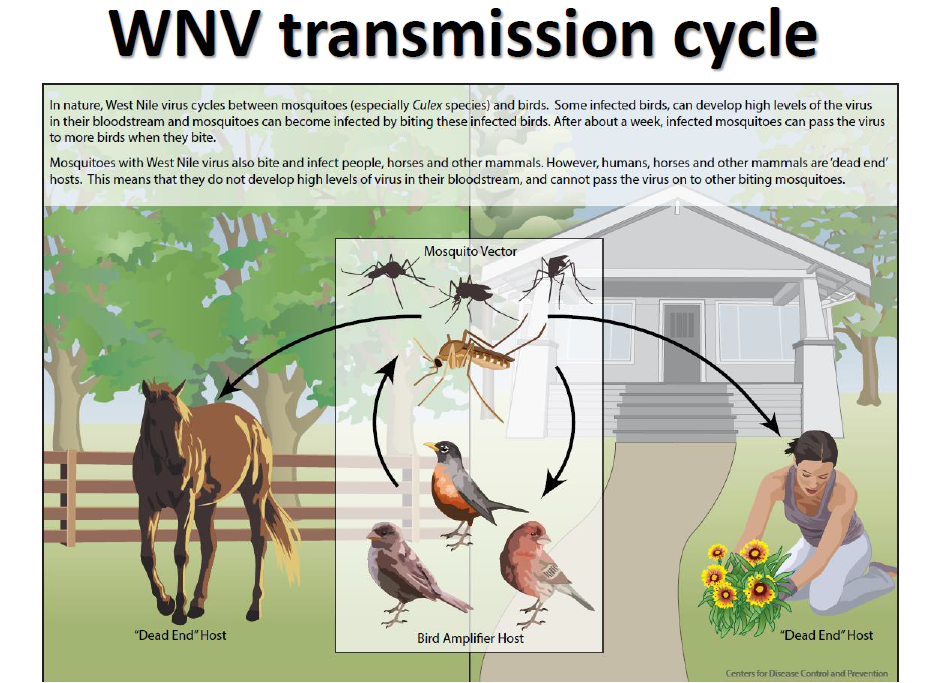 WNV transmission cycle

In nature, West Nile virus cycles between mosquitoes (especially Culex species) and birds. Some infected birds, can develop high levels of the virus in their bloodstream and mosquitoes can become infected by biting these infected birds. After about a week, infected mosquitoes can pass the virus to more birds when they bite.

Mosquitoes with West Nile virus also bite and infect people, horses and other mammals. However, humans, horses and other mammals are 'dead end' hosts. This means that they do not develop high levels of virus in their bloodstream, and cannot pass the virus on to other biting mosquitoes.

Mosquito Vector

"Dead End" Host

Bird Amplifier Host

"Dead End" Host

Centers for Disease Control and Prevention